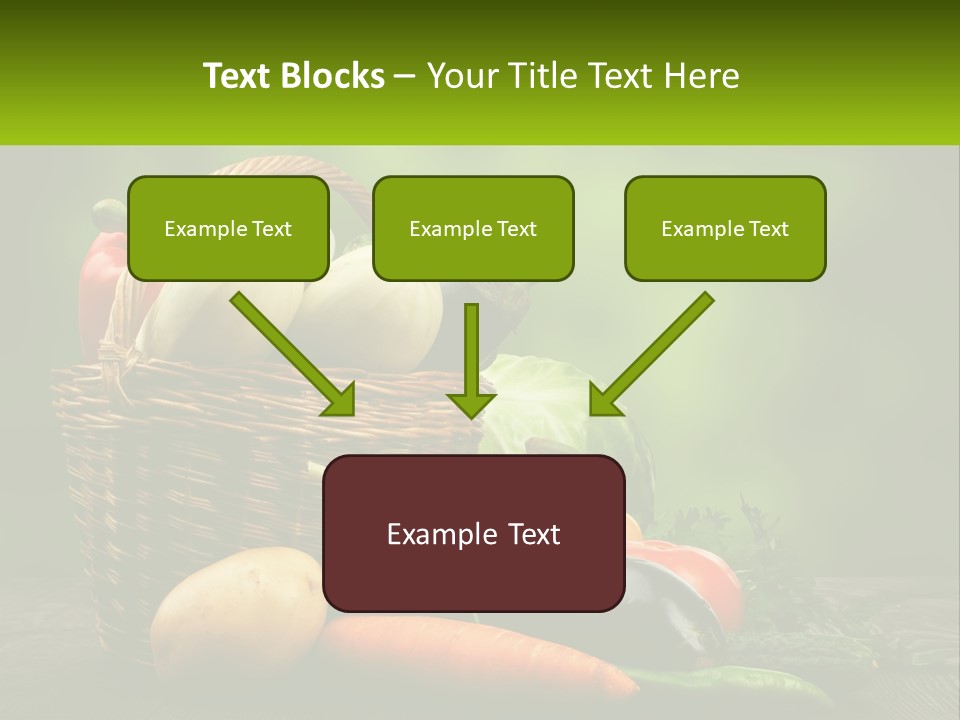 Text Blocks – Your Title Text Here

Example Text

Example Text

Example Text

Example Text